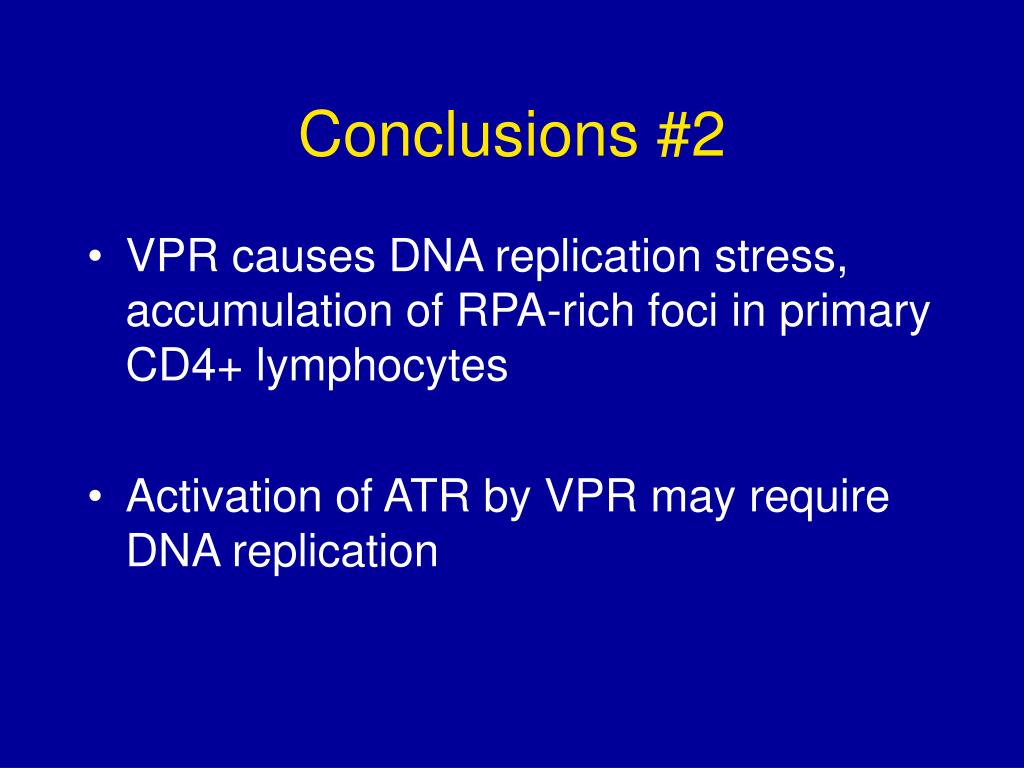 Conclusions #2

• VPR causes DNA replication stress, accumulation of RPA-rich foci in primary CD4+ lymphocytes

• Activation of ATR by VPR may require DNA replication